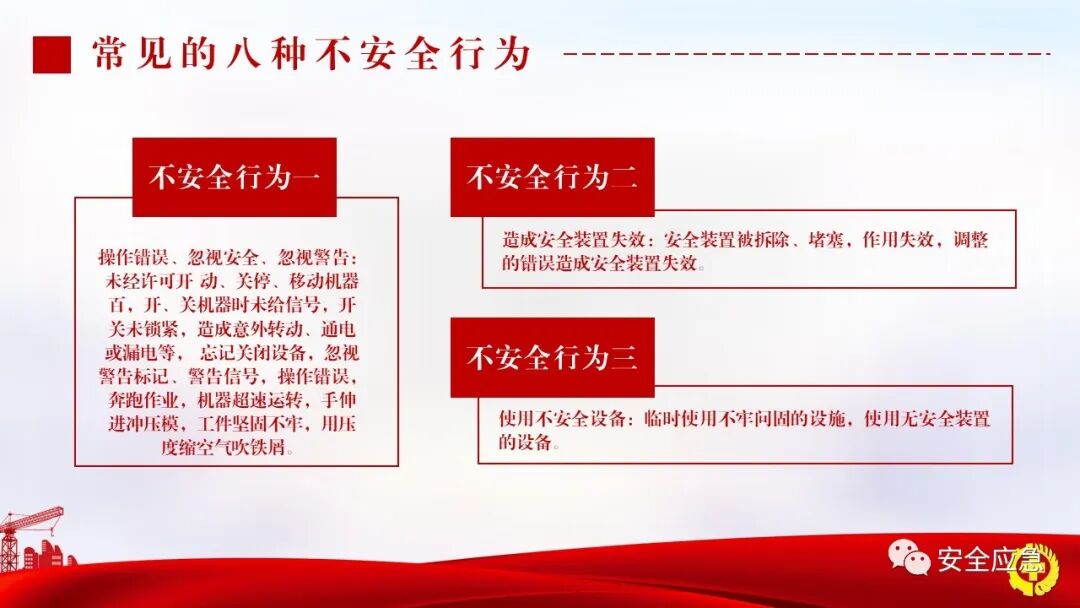 常见的八种不安全行为

不安全行为一

操作错误、忽视安全、忽视警告：未经许可开 动、关停、移动机器百，开、关机器时未给信号，开关未锁紧，造成意外转动、通电或漏电等， 忘记关闭设备，忽视警告标记、警告信号，操作错误，奔跑作业，机器超速运转，手伸进冲压模，工件坚固不牢，用压度缩空气吹铁屑。

不安全行为二

造成安全装置失效：安全装置被拆除、堵塞，作用失效，调整的错误造成安全装置失效。

不安全行为三

使用不安全设备：临时使用不牢问固的设施，使用无安全装置的设备。

安全应急